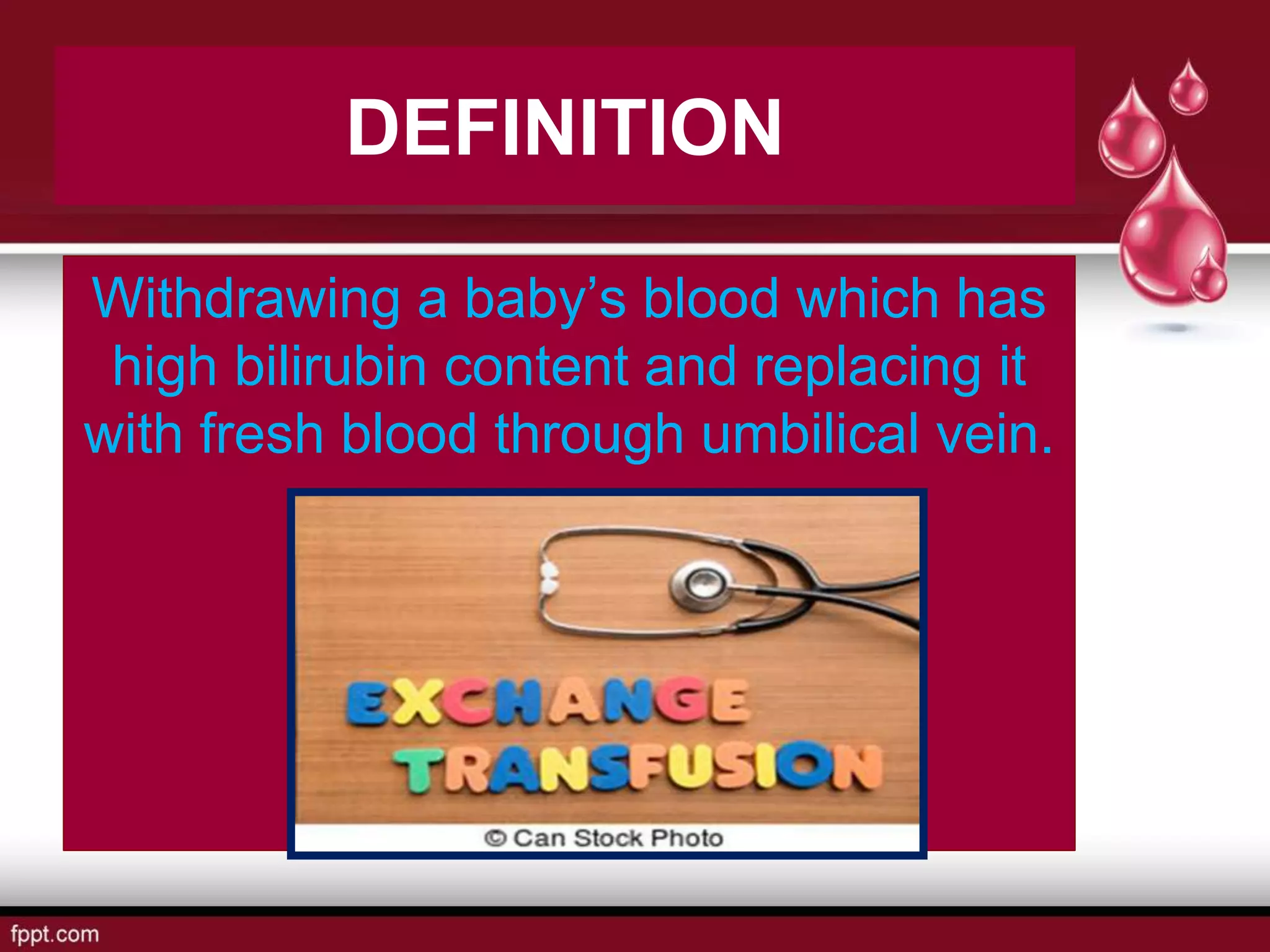 DEFINITION

Withdrawing a baby’s blood which has high bilirubin content and replacing it with fresh blood through umbilical vein.

EXCHANGE TRANSFUSION

© Can Stock Photo

fppt.com